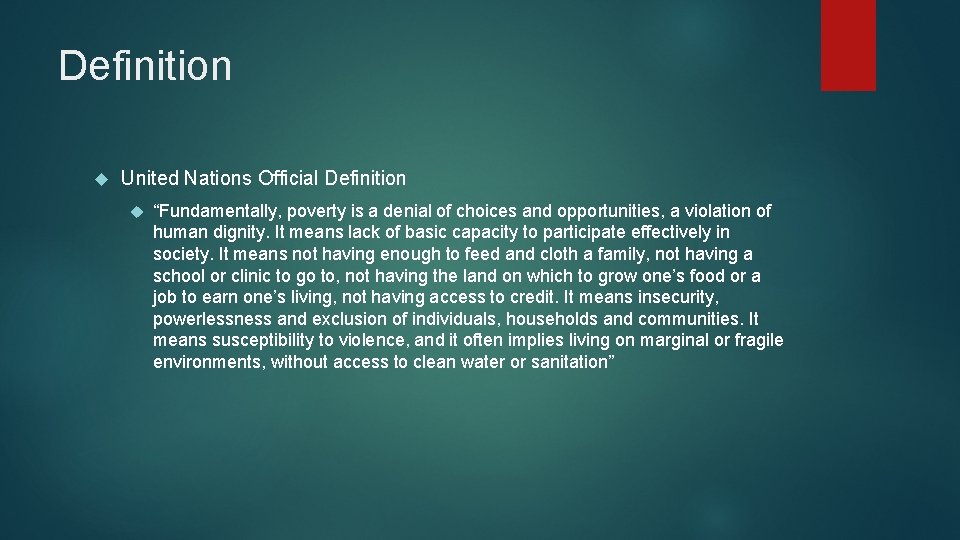 Definition

United Nations Official Definition

“Fundamentally, poverty is a denial of choices and opportunities, a violation of human dignity. It means lack of basic capacity to participate effectively in society. It means not having enough to feed and cloth a family, not having a school or clinic to go to, not having the land on which to grow one’s food or a job to earn one’s living, not having access to credit. It means insecurity, powerlessness and exclusion of individuals, households and communities. It means susceptibility to violence, and it often implies living on marginal or fragile environments, without access to clean water or sanitation”